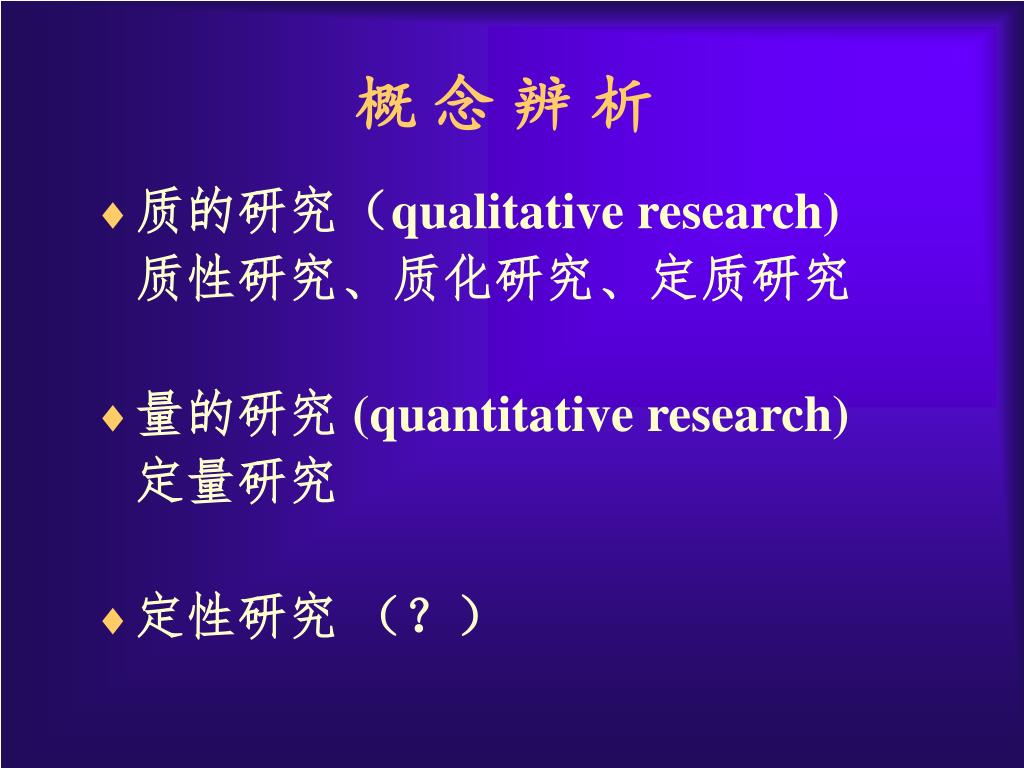 概 念 辨 析

♦ 质的研究（qualitative research)
质性研究、质化研究、定质研究

♦ 量的研究 (quantitative research)
定量研究

♦ 定性研究 （？）